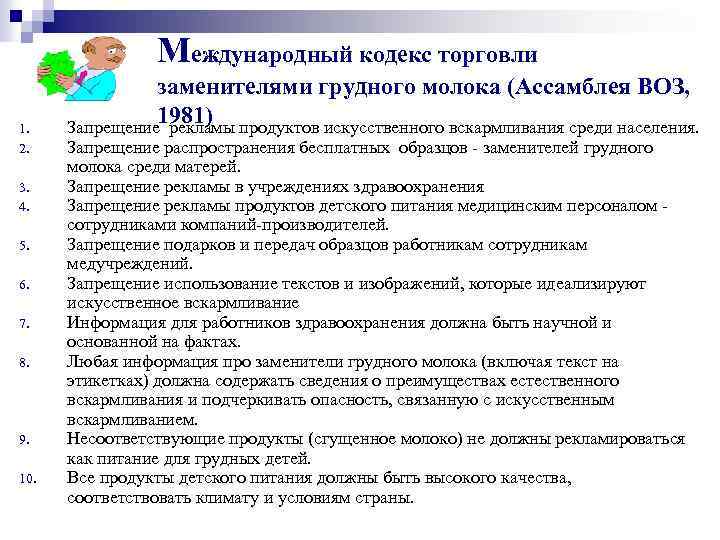 Международный кодекс торговли заменителями грудного молока (Ассамблея ВОЗ, 1981)

1. Запрещение рекламы продуктов искусственного вскармливания среди населения.
2. Запрещение распространения бесплатных образцов - заменителей грудного молока среди матерей.
3. Запрещение рекламы в учреждениях здравоохранения
4. Запрещение рекламы продуктов детского питания медицинским персоналом - сотрудниками компаний-производителей.
5. Запрещение подарков и передач образцов работникам сотрудникам медучреждений.
6. Запрещение использование текстов и изображений, которые идеализируют искусственное вскармливание
7. Информация для работников здравоохранения должна быть научной и основанной на фактах.
8. Любая информация про заменители грудного молока (включая текст на этикетках) должна содержать сведения о преимуществах естественного вскармливания и подчеркивать опасность, связанную с искусственным вскармливанием.
9. Несоответствующие продукты (сгущенное молоко) не должны рекламироваться как питание для грудных детей.
10. Все продукты детского питания должны быть высокого качества, соответствовать климату и условиям страны.